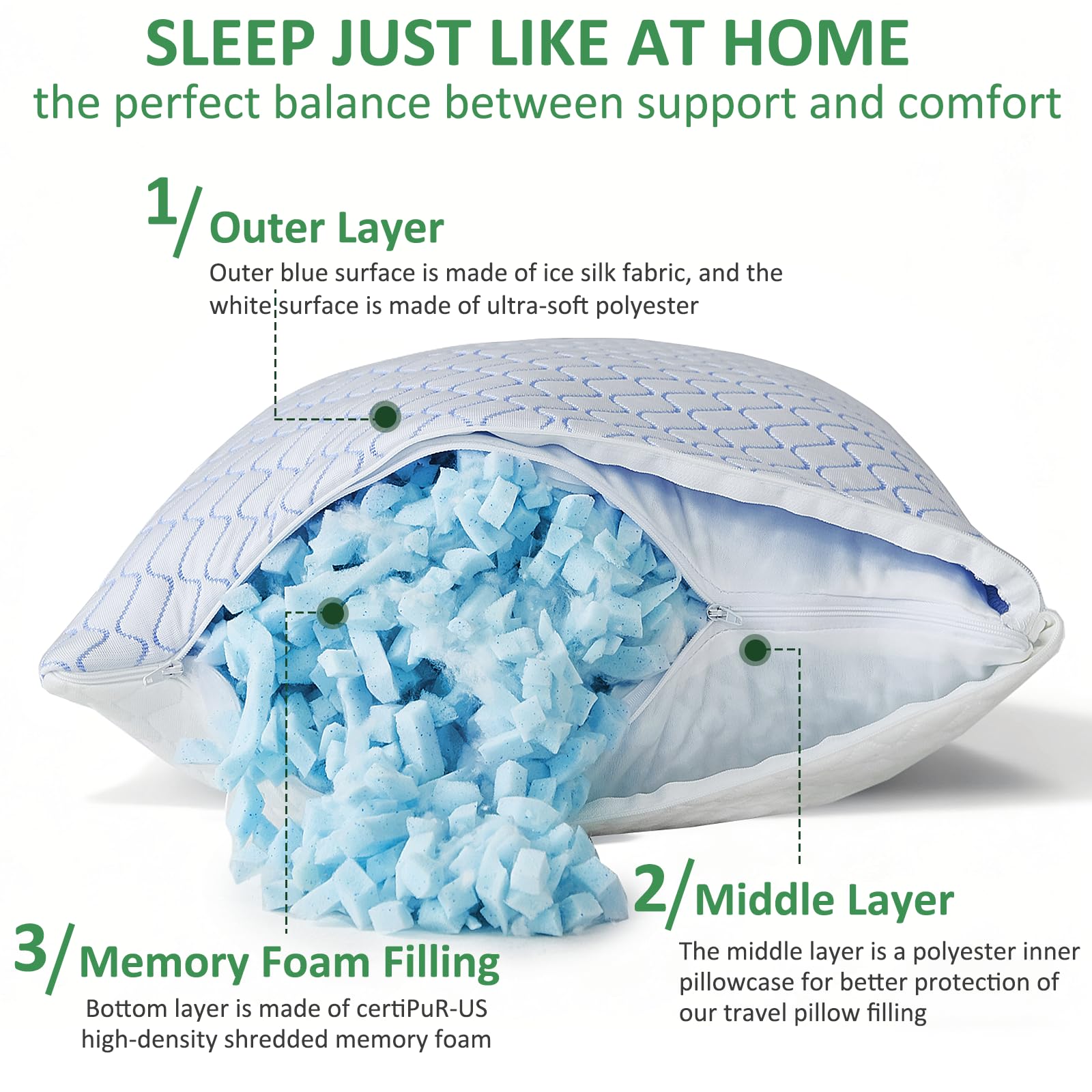 SLEEP JUST LIKE AT HOME
the perfect balance between support and comfort

1/ Outer Layer
Outer blue surface is made of ice silk fabric, and the white surface is made of ultra-soft polyester

2/ Middle Layer
The middle layer is a polyester inner pillowcase for better protection of our travel pillow filling

3/ Memory Foam Filling
Bottom layer is made of certiPuR-US high-density shredded memory foam